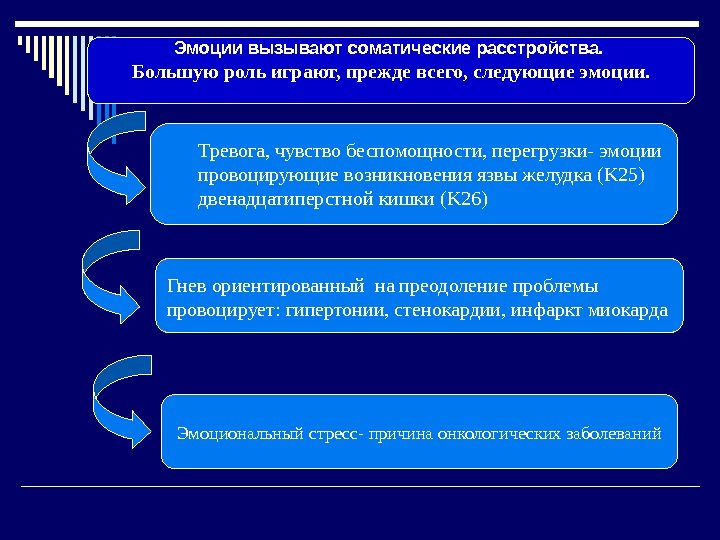 Эмоции вызывают соматические расстройства.
Большую роль играют, прежде всего, следующие эмоции.

Тревога, чувство беспомощности, перегрузки- эмоции провоцирующие возникновения язвы желудка (К25) двенадцатиперстной кишки (К26)

Гнев ориентированный на преодоление проблемы провоцирует: гипертонии, стенокардии, инфаркт миокарда

Эмоциональный стресс- причина онкологических заболеваний